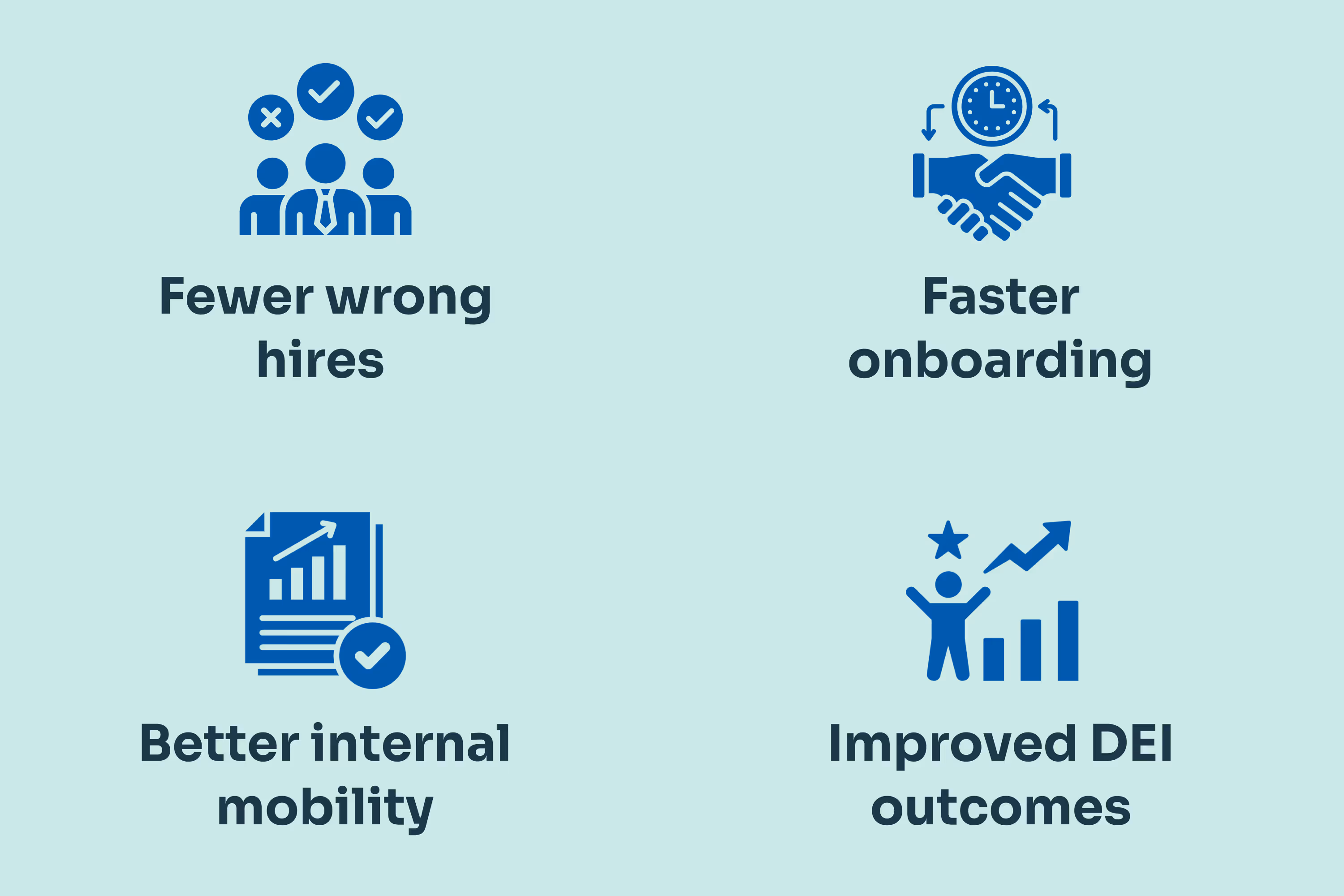 Fewer wrong hires

Faster onboarding

Better internal mobility

Improved DEI outcomes